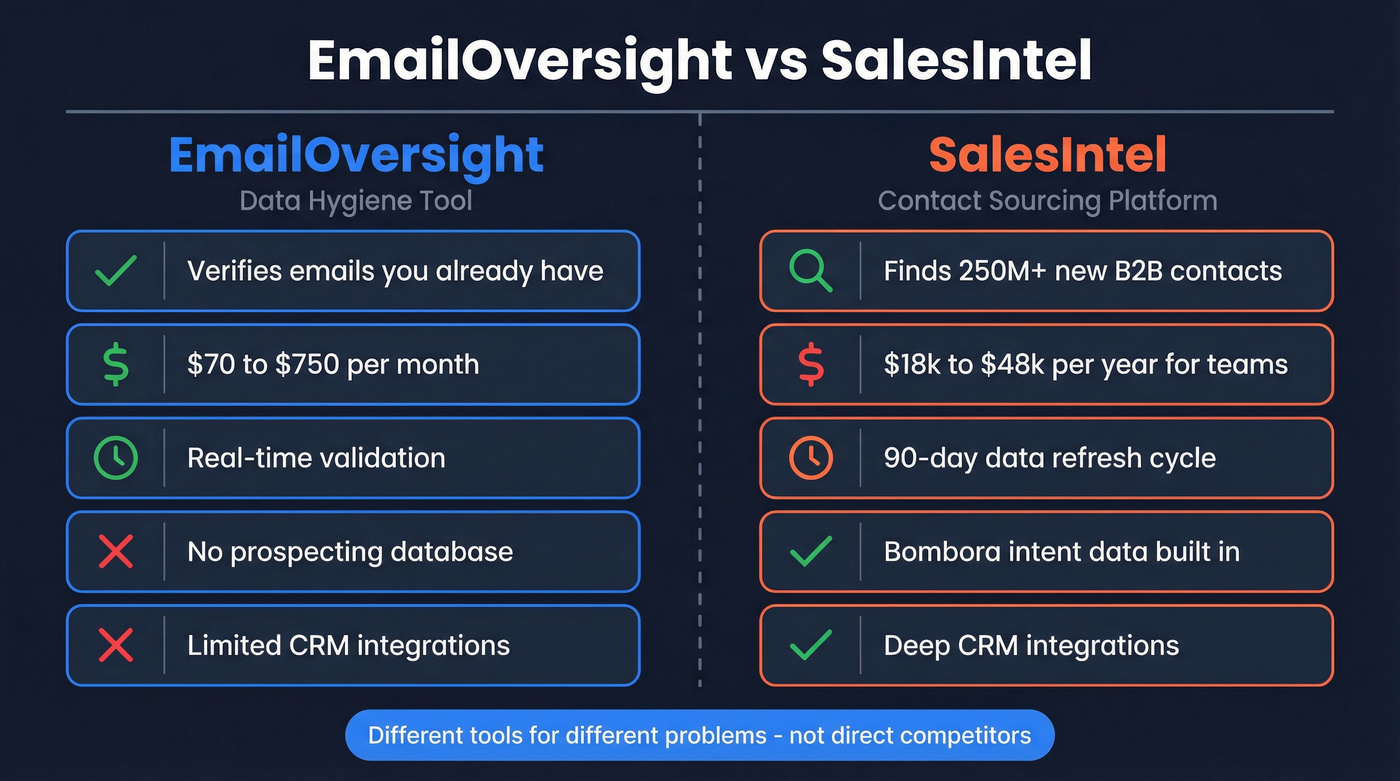 EmailOversight vs SalesIntel

EmailOversight
Data Hygiene Tool

Verifies emails you already have

\$70 to \$750 per month

Real-time validation

No prospecting database

Limited CRM integrations

SalesIntel
Contact Sourcing Platform

Finds 250M+ new B2B contacts

\$18k to \$48k per year for teams

90-day data refresh cycle

Bombora intent data built in

Deep CRM integrations

Different tools for different problems - not direct competitors